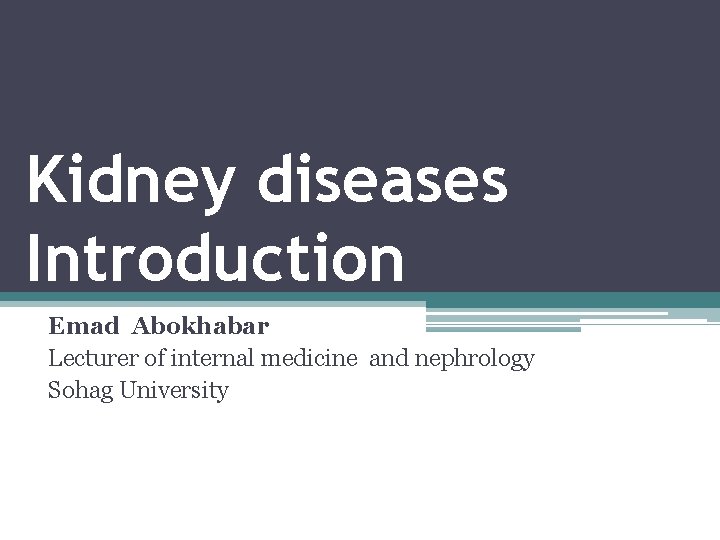 Kidney diseases
Introduction

Emad Abokhabar
Lecturer of internal medicine and nephrology
Sohag University